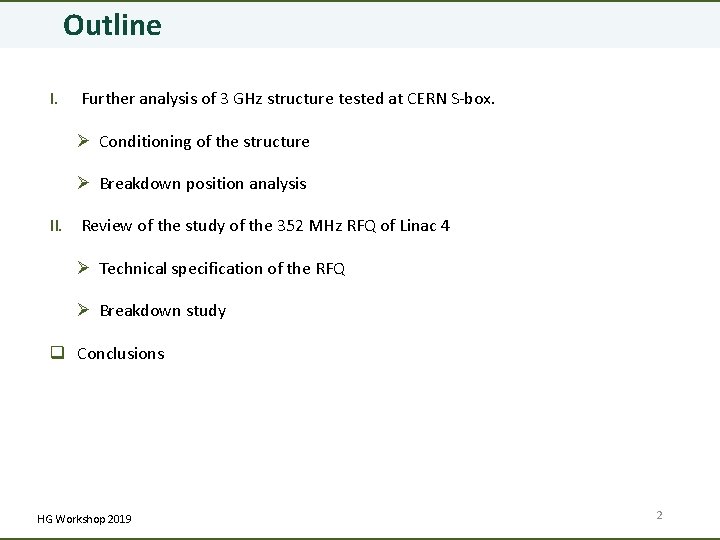 Outline

I. Further analysis of 3 GHz structure tested at CERN S-box.

➢ Conditioning of the structure

➢ Breakdown position analysis

II. Review of the study of the 352 MHz RFQ of Linac 4

➢ Technical specification of the RFQ

➢ Breakdown study

❑ Conclusions

HG Workshop 2019

2